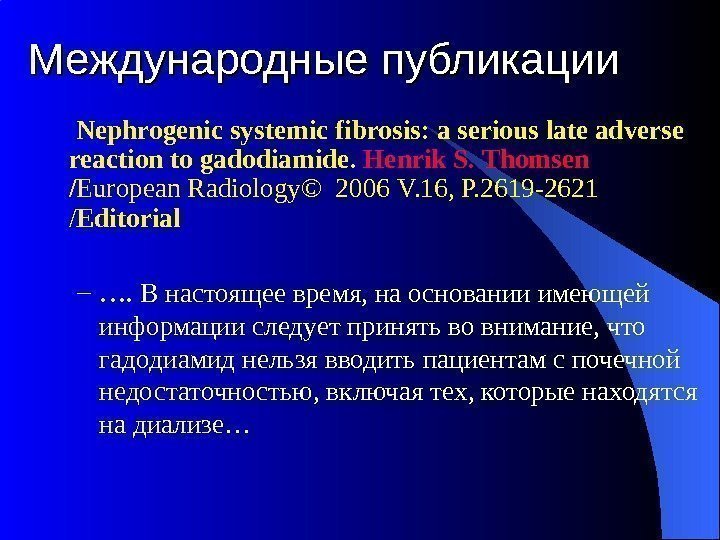 Международные публикации

Nephrogenic systemic fibrosis: a serious late adverse reaction to gadodiamide. Henrik S. Thomsen /European Radiology© 2006 V.16, P.2619-2621 /Editorial

– …. В настоящее время, на основании имеющей информации следует принять во внимание, что гадодиамид нельзя вводить пациентам с почечной недостаточностью, включая тех, которые находятся на диализе…